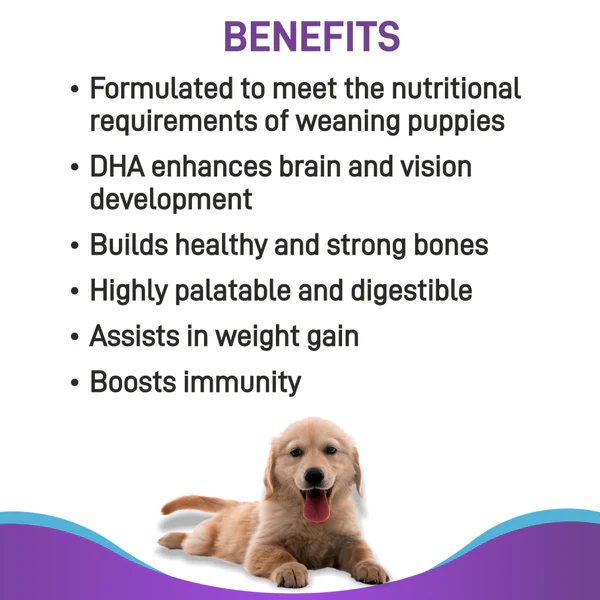 BENEFITS

• Formulated to meet the nutritional requirements of weaning puppies

• DHA enhances brain and vision development

• Builds healthy and strong bones

• Highly palatable and digestible

• Assists in weight gain

• Boosts immunity